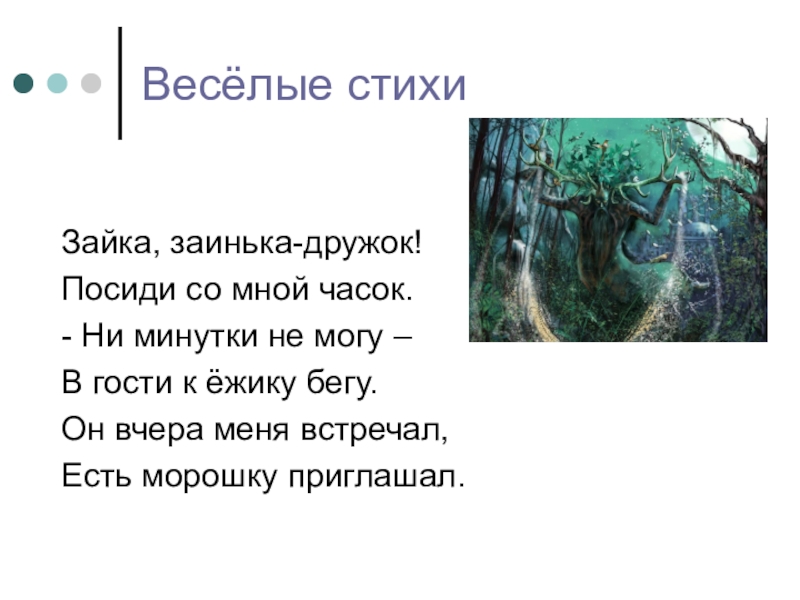 Весёлые стихи

Зайка, заинька-дружок!
Посиди со мной часок.
- Ни минутки не могу –
В гости к ёжику бегу.
Он вчера меня встречал,
Есть морошку приглашал.